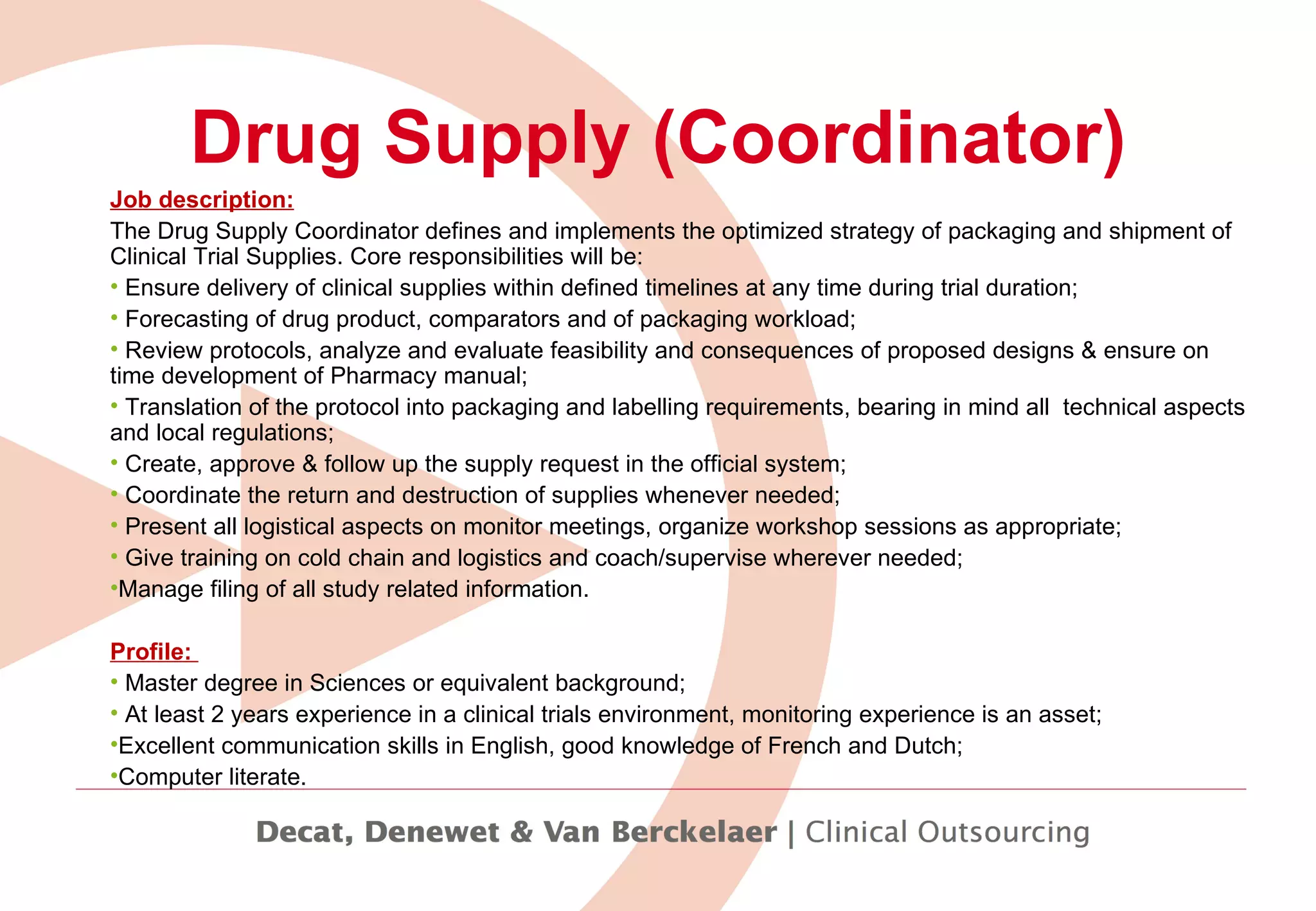 Drug Supply (Coordinator)

Job description:

The Drug Supply Coordinator defines and implements the optimized strategy of packaging and shipment of Clinical Trial Supplies. Core responsibilities will be:

• Ensure delivery of clinical supplies within defined timelines at any time during trial duration;

• Forecasting of drug product, comparators and of packaging workload;

• Review protocols, analyze and evaluate feasibility and consequences of proposed designs & ensure on time development of Pharmacy manual;

• Translation of the protocol into packaging and labelling requirements, bearing in mind all technical aspects and local regulations;

• Create, approve & follow up the supply request in the official system;

• Coordinate the return and destruction of supplies whenever needed;

• Present all logistical aspects on monitor meetings, organize workshop sessions as appropriate;

• Give training on cold chain and logistics and coach/supervise wherever needed;

•Manage filing of all study related information.

Profile:

• Master degree in Sciences or equivalent background;

• At least 2 years experience in a clinical trials environment, monitoring experience is an asset;

•Excellent communication skills in English, good knowledge of French and Dutch;

•Computer literate.

Decat, Denewet & Van Berckelaer | Clinical Outsourcing